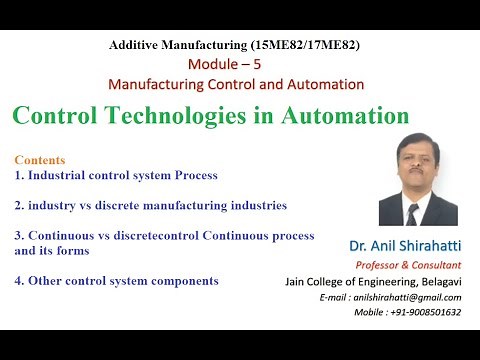 Additive Manufacturing (15ME82/17ME82)
Module – 5
Manufacturing Control and Automation

Control Technologies in Automation

Contents
1. Industrial control system Process

2. industry vs discrete manufacturing industries

3. Continuous vs discretecontrol Continuous process and its forms

4. Other control system components

Dr. Anil Shirahatti
Professor & Consultant
Jain College of Engineering, Belagavi
E-mail : anilshirahatti@gmail.com
Mobile : +91-9008501632